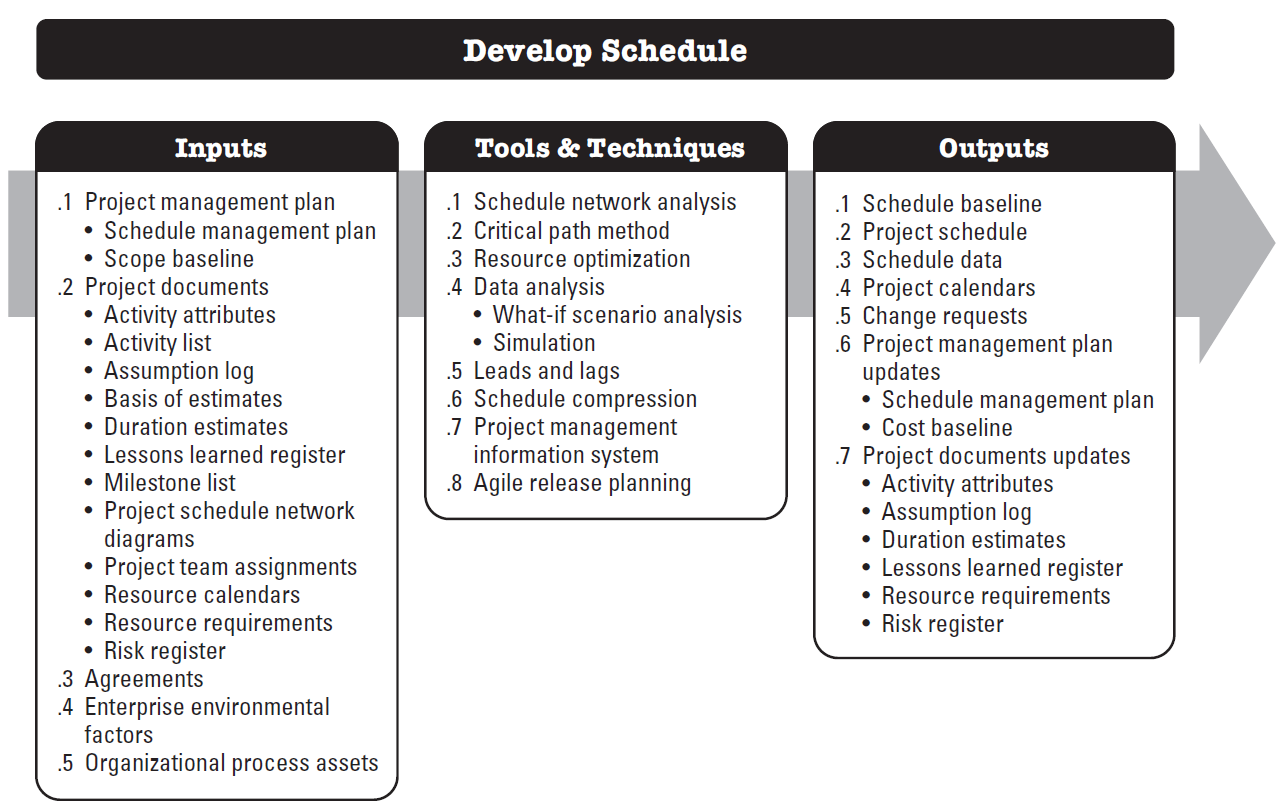 Develop Schedule

Inputs

.1 Project management plan
• Schedule management plan
• Scope baseline
.2 Project documents
• Activity attributes
• Activity list
• Assumption log
• Basis of estimates
• Duration estimates
• Lessons learned register
• Milestone list
• Project schedule network diagrams
• Project team assignments
• Resource calendars
• Resource requirements
• Risk register
.3 Agreements
.4 Enterprise environmental factors
.5 Organizational process assets

Tools & Techniques

.1 Schedule network analysis
.2 Critical path method
.3 Resource optimization
.4 Data analysis
• What-if scenario analysis
• Simulation
.5 Leads and lags
.6 Schedule compression
.7 Project management information system
.8 Agile release planning

Outputs

.1 Schedule baseline
.2 Project schedule
.3 Schedule data
.4 Project calendars
.5 Change requests
.6 Project management plan updates
• Schedule management plan
• Cost baseline
.7 Project documents updates
• Activity attributes
• Assumption log
• Duration estimates
• Lessons learned register
• Resource requirements
• Risk register